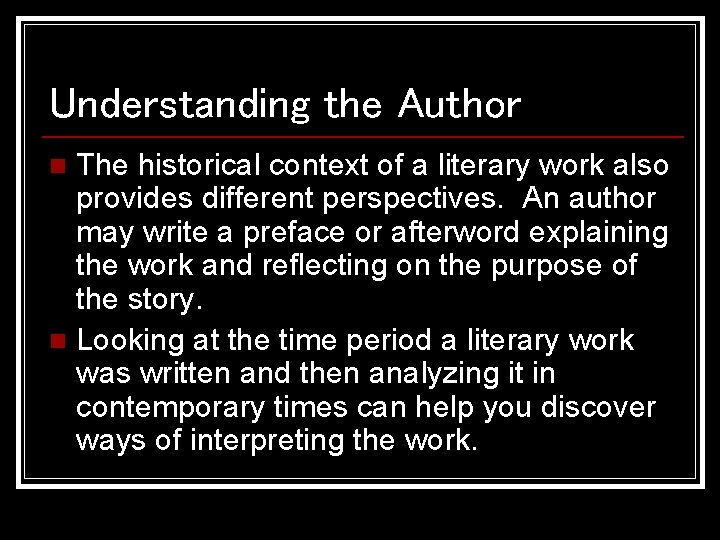 Understanding the Author

The historical context of a literary work also provides different perspectives.  An author may write a preface or afterword explaining the work and reflecting on the purpose of the story.

Looking at the time period a literary work was written and then analyzing it in contemporary times can help you discover ways of interpreting the work.